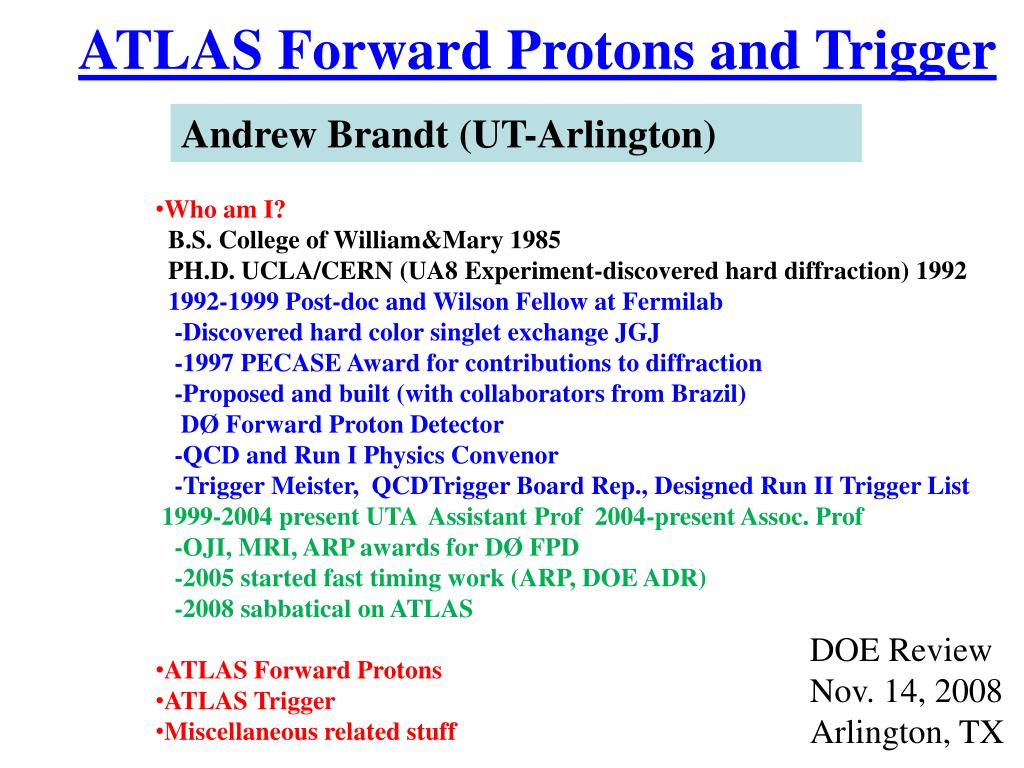 ATLAS Forward Protons and Trigger

Andrew Brandt (UT-Arlington)

•Who am I?
B.S. College of William&Mary 1985
PH.D. UCLA/CERN (UA8 Experiment-discovered hard diffraction) 1992
1992-1999 Post-doc and Wilson Fellow at Fermilab
-Discovered hard color singlet exchange JGJ
-1997 PECASE Award for contributions to diffraction
-Proposed and built (with collaborators from Brazil)
DØ Forward Proton Detector
-QCD and Run I Physics Convenor
-Trigger Meister, QCDTrigger Board Rep., Designed Run II Trigger List
1999-2004 present UTA Assistant Prof 2004-present Assoc. Prof
-OJI, MRI, ARP awards for DØ FPD
-2005 started fast timing work (ARP, DOE ADR)
-2008 sabbatical on ATLAS

•ATLAS Forward Protons
•ATLAS Trigger
•Miscellaneous related stuff

DOE Review
Nov. 14, 2008
Arlington, TX